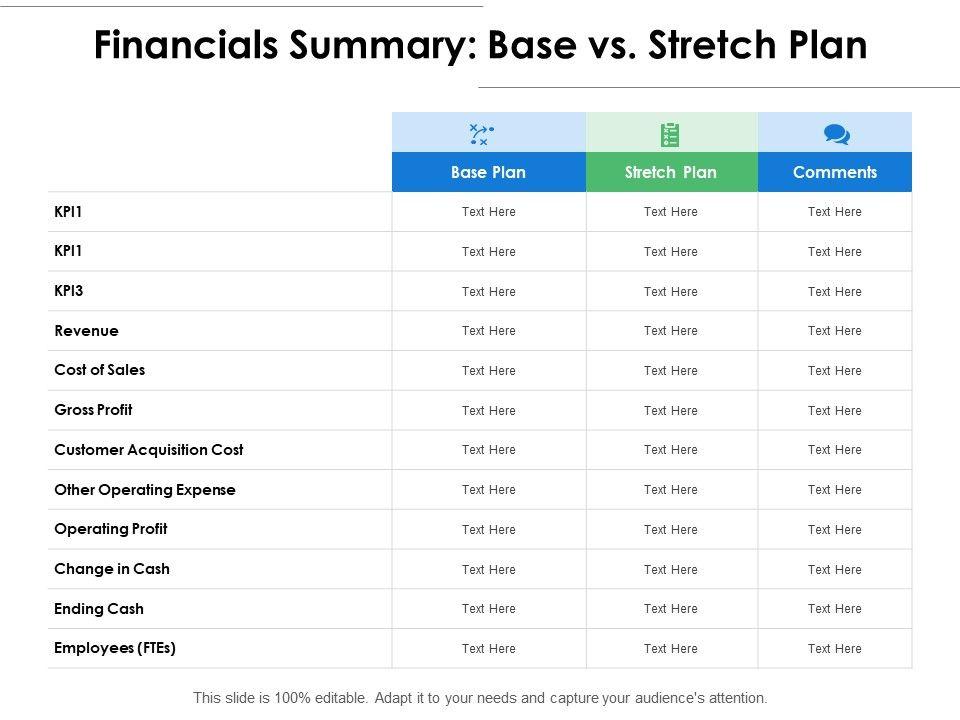 Financials Summary: Base vs. Stretch Plan

| | Base Plan | Stretch Plan | Comments |
|---|---|---|---|
| KPI1 | Text Here | Text Here | Text Here |
| KPI1 | Text Here | Text Here | Text Here |
| KPI3 | Text Here | Text Here | Text Here |
| Revenue | Text Here | Text Here | Text Here |
| Cost of Sales | Text Here | Text Here | Text Here |
| Gross Profit | Text Here | Text Here | Text Here |
| Customer Acquisition Cost | Text Here | Text Here | Text Here |
| Other Operating Expense | Text Here | Text Here | Text Here |
| Operating Profit | Text Here | Text Here | Text Here |
| Change in Cash | Text Here | Text Here | Text Here |
| Ending Cash | Text Here | Text Here | Text Here |
| Employees (FTEs) | Text Here | Text Here | Text Here |

This slide is 100% editable. Adapt it to your needs and capture your audience's attention.